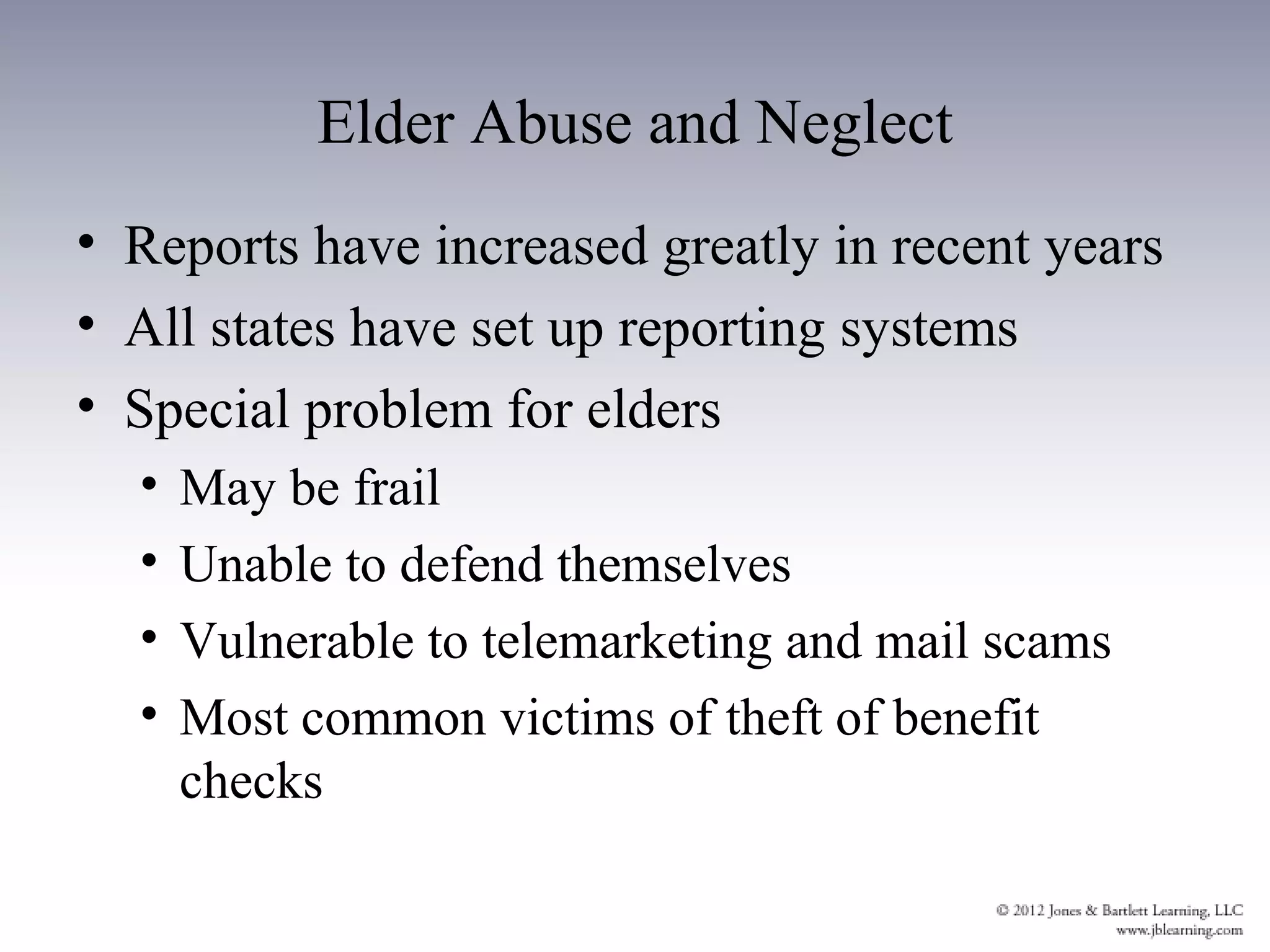 Elder Abuse and Neglect

• Reports have increased greatly in recent years
• All states have set up reporting systems
• Special problem for elders
  • May be frail
  • Unable to defend themselves
  • Vulnerable to telemarketing and mail scams
  • Most common victims of theft of benefit checks

© 2012 Jones & Bartlett Learning, LLC
www.jblearning.com